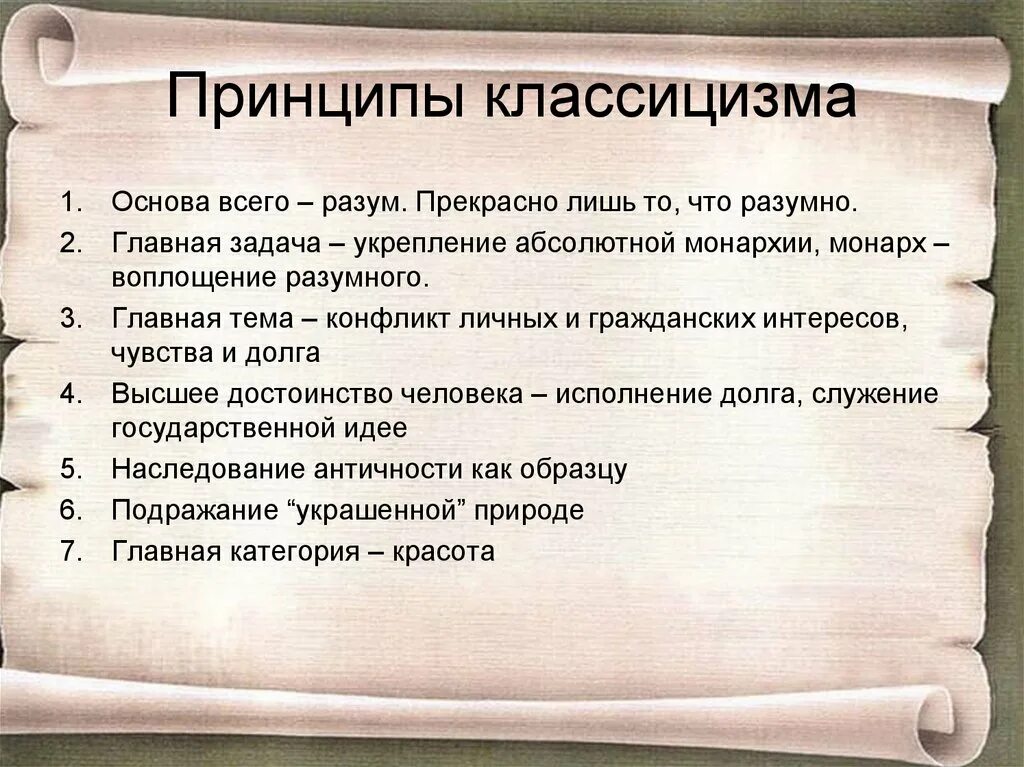 Принципы классицизма

1. Основа всего – разум. Прекрасно лишь то, что разумно.
2. Главная задача – укрепление абсолютной монархии, монарх – воплощение разумного.
3. Главная тема – конфликт личных и гражданских интересов, чувства и долга
4. Высшее достоинство человека – исполнение долга, служение государственной идее
5. Наследование античности как образцу
6. Подражание “украшенной” природе
7. Главная категория – красота